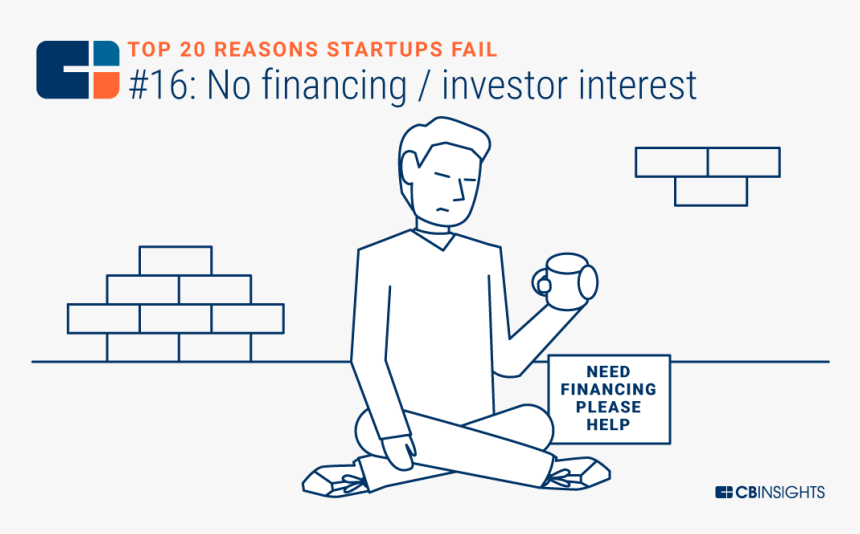 TOP 20 REASONS STARTUPS FAIL
#16: No financing / investor interest

NEED FINANCING PLEASE HELP

CBINSIGHTS